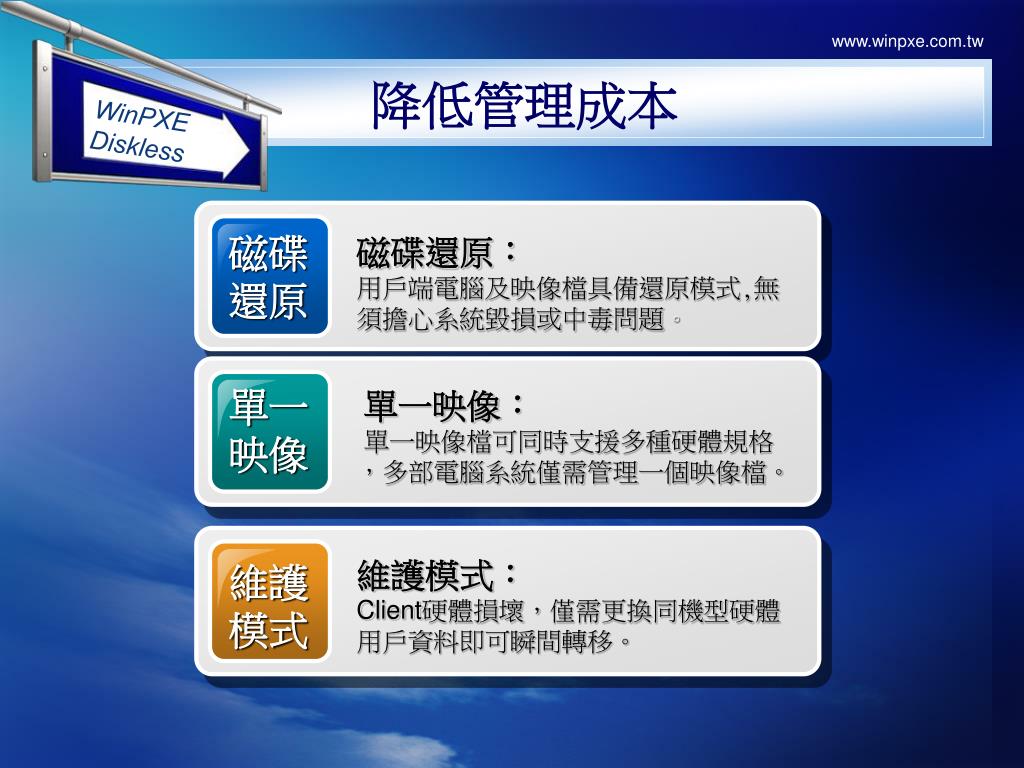 www.winpxe.com.tw

WinPXE Diskless

降低管理成本

磁碟還原

磁碟還原：
用戶端電腦及映像檔具備還原模式,無須擔心系統毀損或中毒問題。

單一映像

單一映像：
單一映像檔可同時支援多種硬體規格，多部電腦系統僅需管理一個映像檔。

維護模式

維護模式：
Client硬體損壞，僅需更換同機型硬體用戶資料即可瞬間轉移。